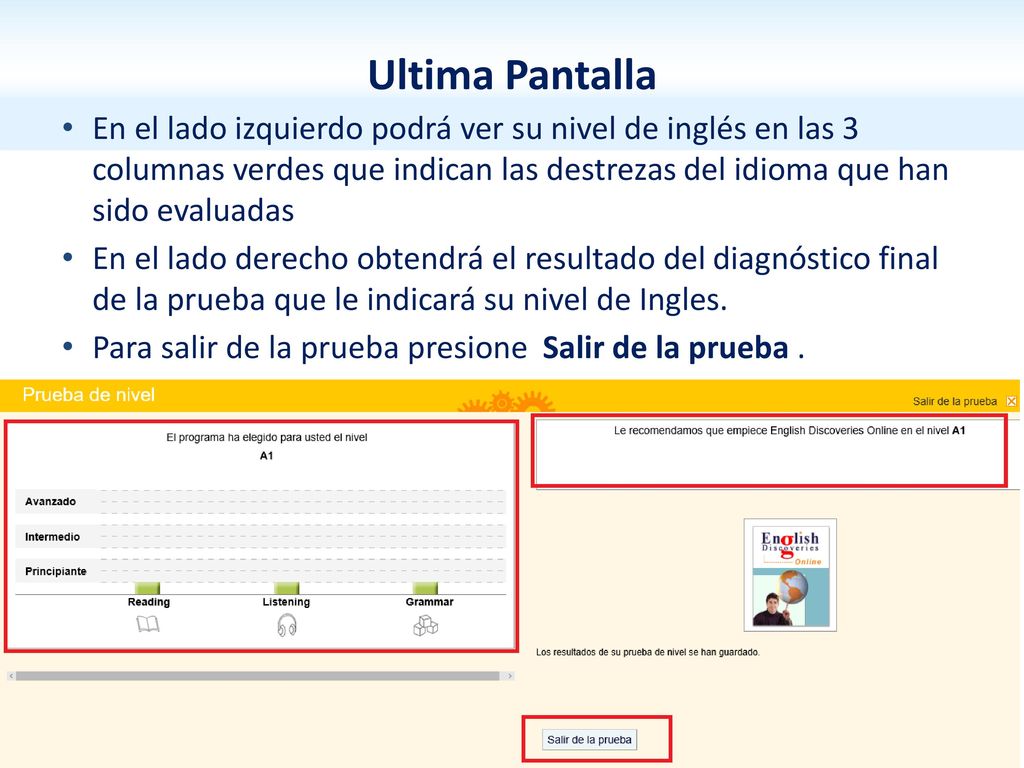 Ultima Pantalla

• En el lado izquierdo podrá ver su nivel de inglés en las 3 columnas verdes que indican las destrezas del idioma que han sido evaluadas

• En el lado derecho obtendrá el resultado del diagnóstico final de la prueba que le indicará su nivel de Ingles.

• Para salir de la prueba presione **Salir de la prueba** .

Prueba de nivel

Salir de la prueba

El programa ha elegido para usted el nivel
A1

Avanzado

Intermedio

Principiante

Reading

Listening

Grammar

Le recomendamos que empiece English Discoveries Online en el nivel **A1**

English Discoveries Online

Los resultados de su prueba de nivel se han guardado.

Salir de la prueba